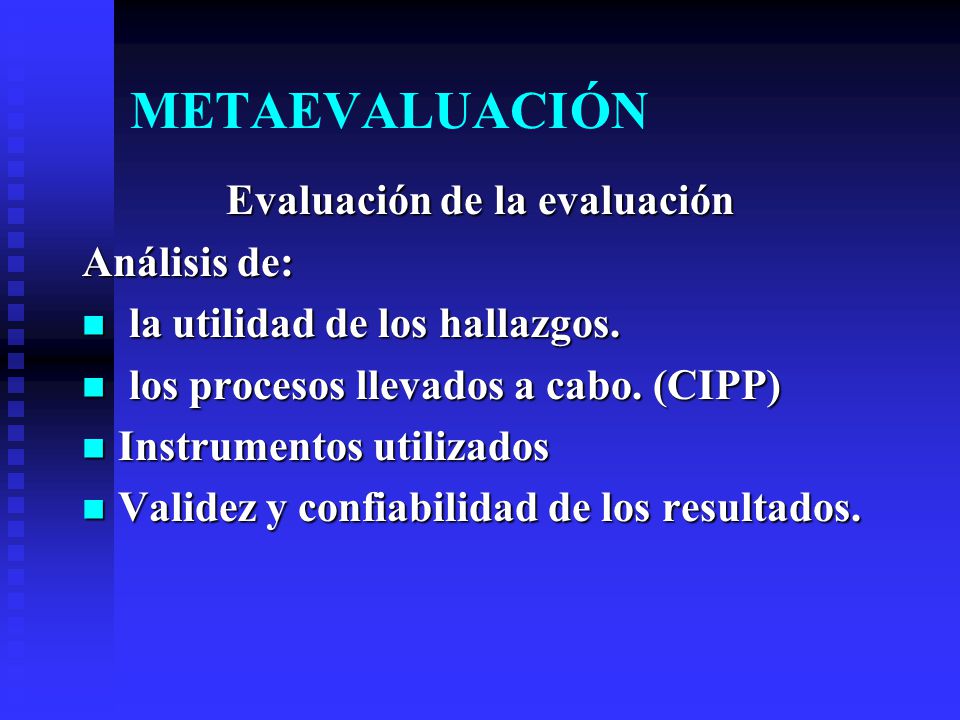 METAEVALUACIÓN

Evaluación de la evaluación

Análisis de:

- la utilidad de los hallazgos.
- los procesos llevados a cabo. (CIPP)
- Instrumentos utilizados
- Validez y confiabilidad de los resultados.